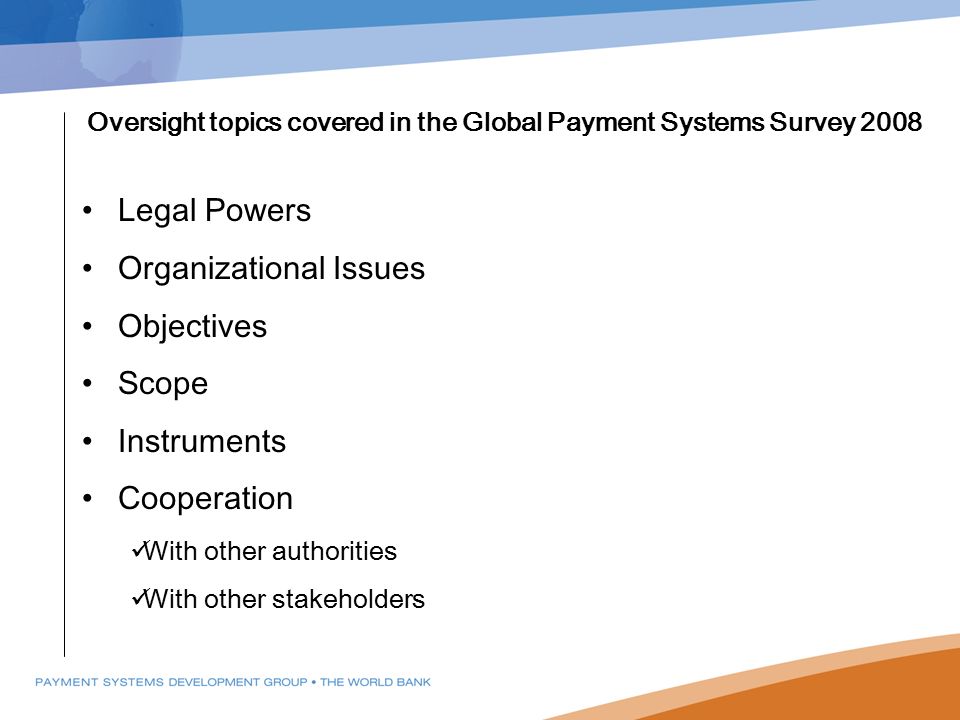 Oversight topics covered in the Global Payment Systems Survey 2008

• Legal Powers
• Organizational Issues
• Objectives
• Scope
• Instruments
• Cooperation
✓With other authorities
✓With other stakeholders

PAYMENT SYSTEMS DEVELOPMENT GROUP • THE WORLD BANK